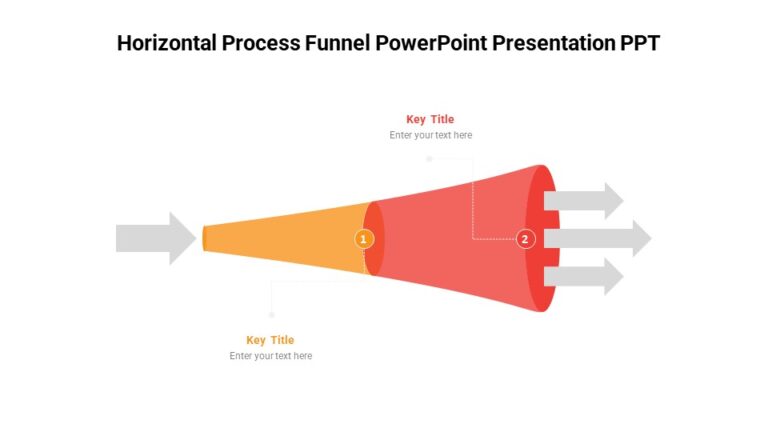 Horizontal Process Funnel PowerPoint Presentation PPT

Key Title
Enter your text here

1

2

Key Title
Enter your text here